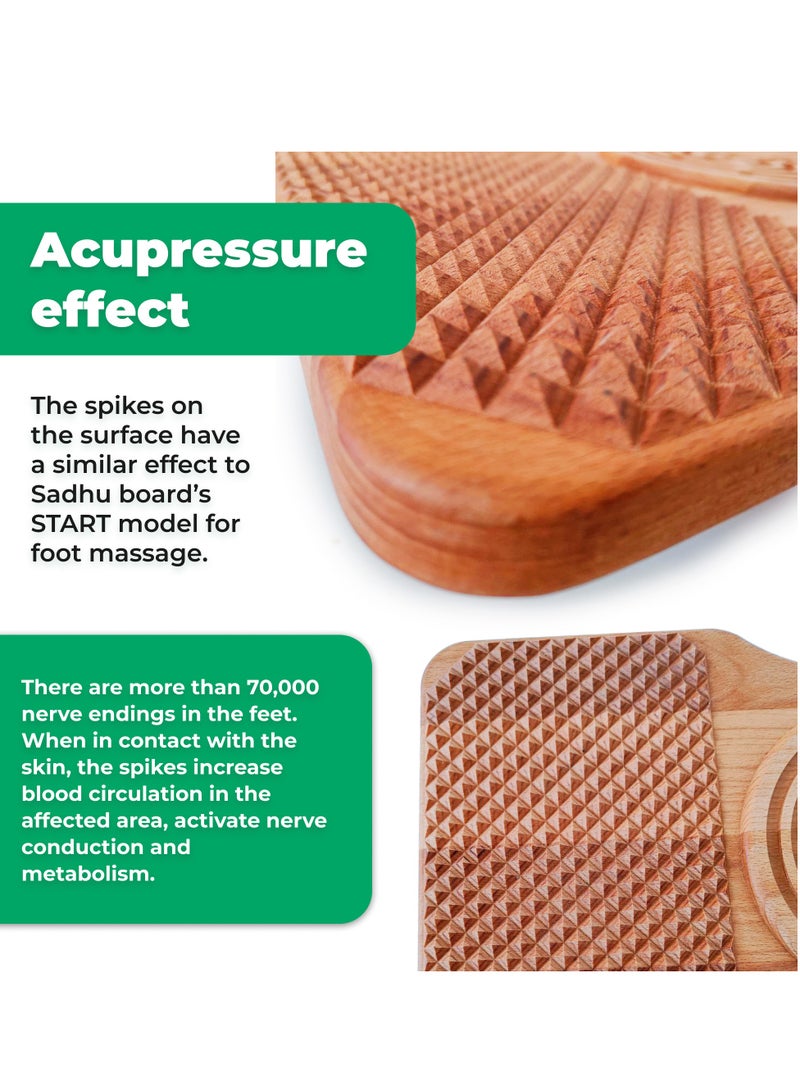 Acupressure effect

The spikes on the surface have a similar effect to Sadhu board's START model for foot massage.

There are more than 70,000 nerve endings in the feet. When in contact with the skin, the spikes increase blood circulation in the affected area, activate nerve conduction and metabolism.